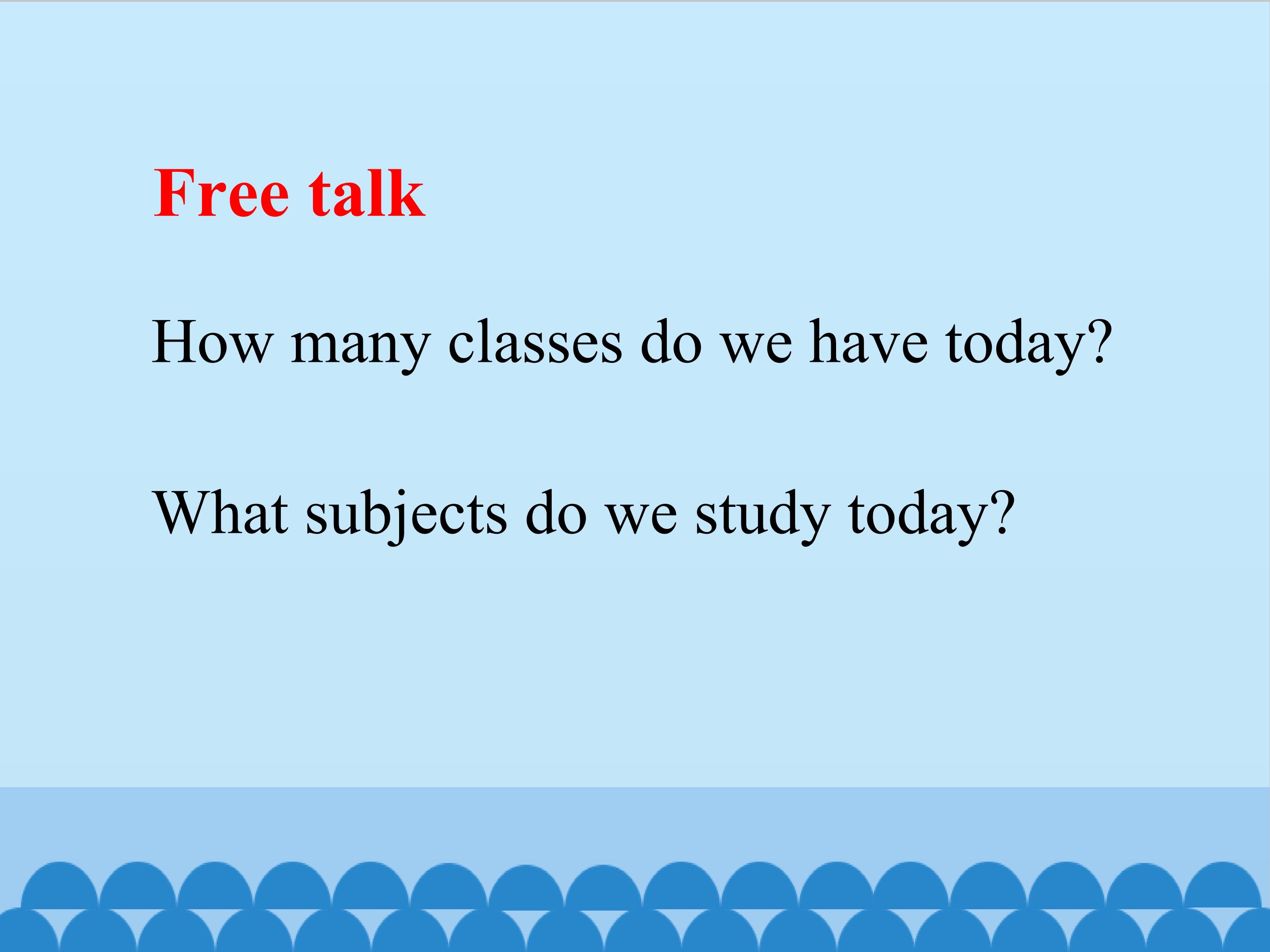 Free talk

How many classes do we have today?

What subjects do we study today?